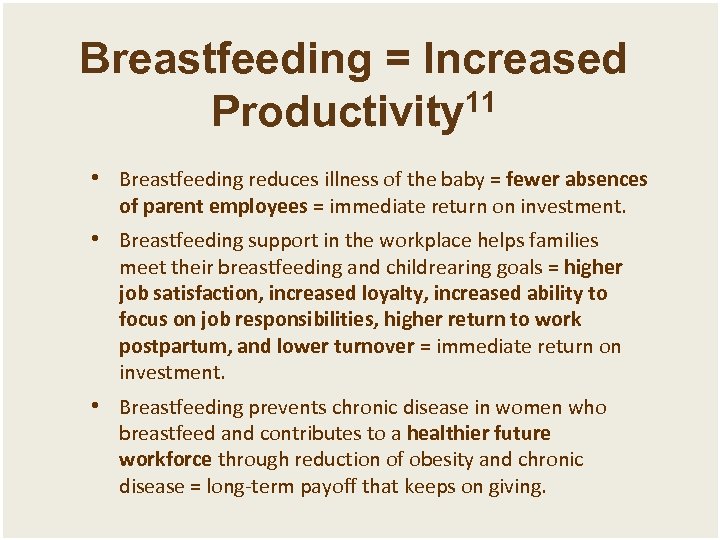 Breastfeeding = Increased Productivity$^{11}$

• Breastfeeding reduces illness of the baby = fewer absences of parent employees = immediate return on investment.

• Breastfeeding support in the workplace helps families meet their breastfeeding and childrearing goals = higher job satisfaction, increased loyalty, increased ability to focus on job responsibilities, higher return to work postpartum, and lower turnover = immediate return on investment.

• Breastfeeding prevents chronic disease in women who breastfeed and contributes to a healthier future workforce through reduction of obesity and chronic disease = long-term payoff that keeps on giving.